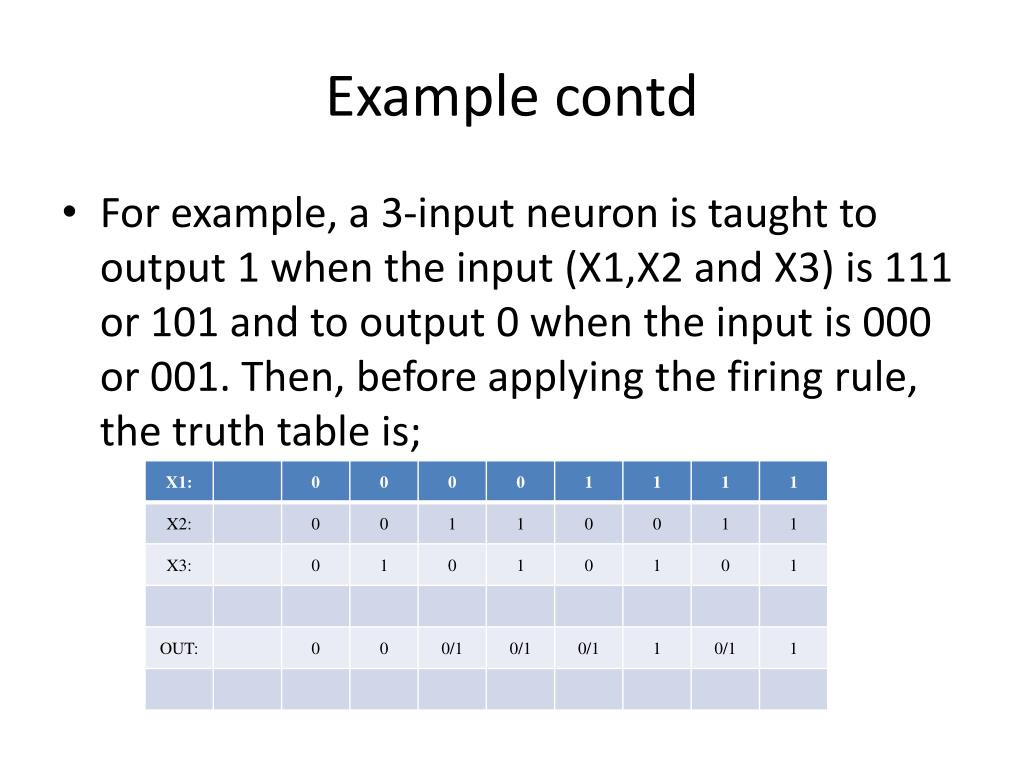 Example contd

• For example, a 3-input neuron is taught to output 1 when the input (X1,X2 and X3) is 111 or 101 and to output 0 when the input is 000 or 001. Then, before applying the firing rule, the truth table is;

| X1: | | 0 | 0 | 0 | 0 | 1 | 1 | 1 | 1 |
|---|---|---|---|---|---|---|---|---|---|
| X2: | | 0 | 0 | 1 | 1 | 0 | 0 | 1 | 1 |
| X3: | | 0 | 1 | 0 | 1 | 0 | 1 | 0 | 1 |
| | | | | | | | | | |
| OUT: | | 0 | 0 | 0/1 | 0/1 | 0/1 | 1 | 0/1 | 1 |
| | | | | | | | | | |